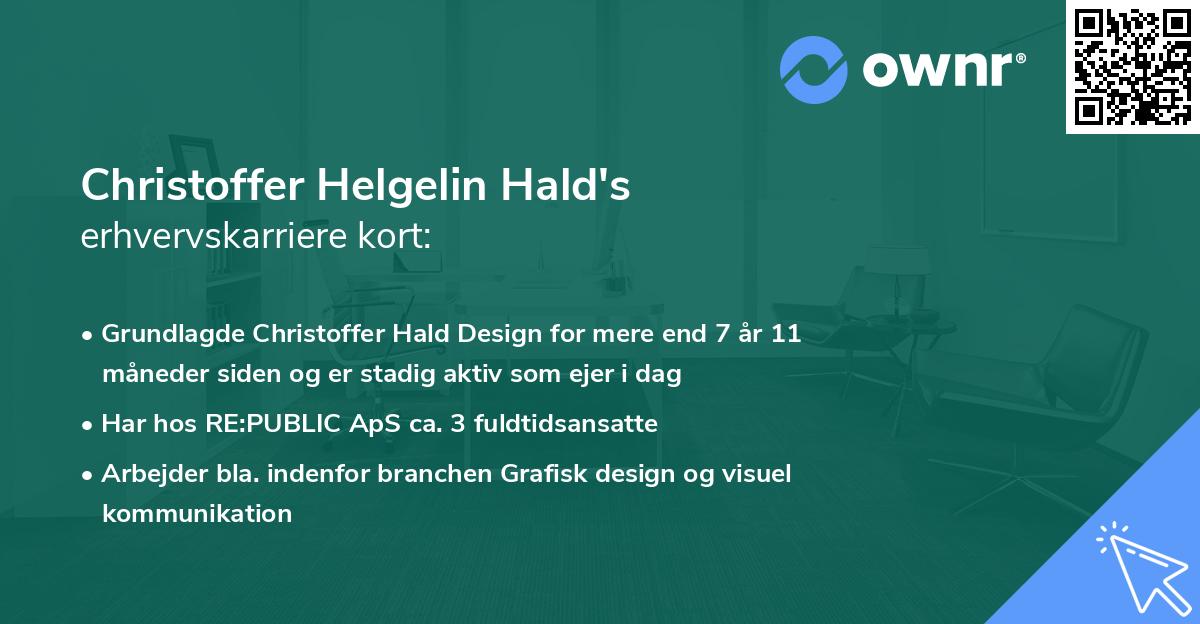 ownr®

Christoffer Helgelin Hald's
erhvervskarriere kort:

• Grundlagde Christoffer Hald Design for mere end 7 år 11 måneder siden og er stadig aktiv som ejer i dag
• Har hos RE:PUBLIC ApS ca. 3 fuldtidsansatte
• Arbejder bla. indenfor branchen Grafisk design og visuel kommunikation